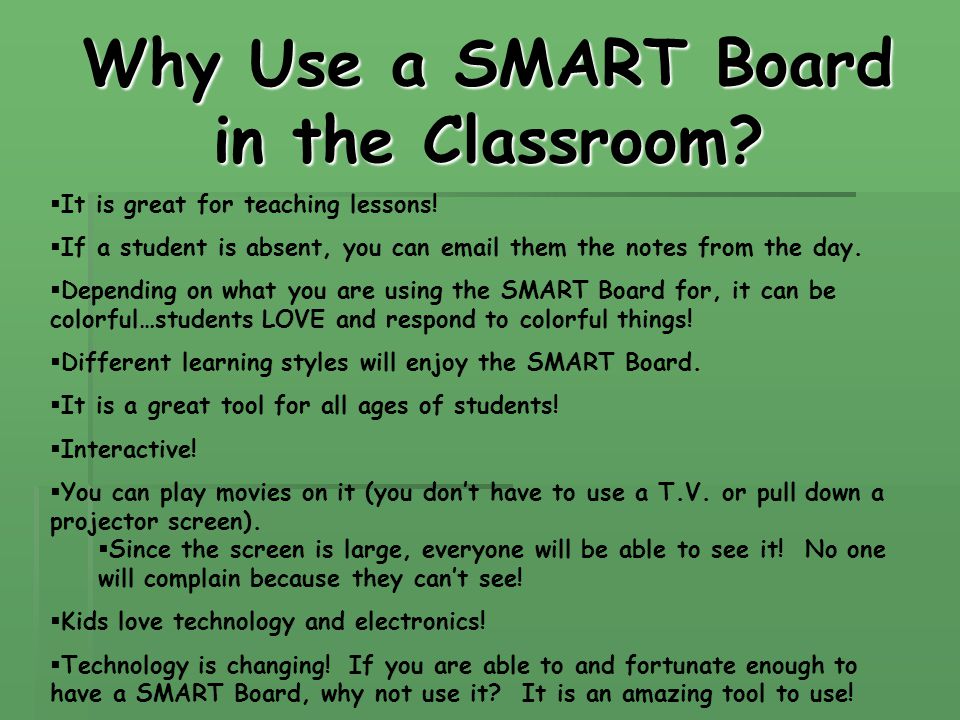 Why Use a SMART Board in the Classroom?

▪It is great for teaching lessons!

▪If a student is absent, you can email them the notes from the day.

▪Depending on what you are using the SMART Board for, it can be colorful…students LOVE and respond to colorful things!

▪Different learning styles will enjoy the SMART Board.

▪It is a great tool for all ages of students!

▪Interactive!

▪You can play movies on it (you don't have to use a T.V. or pull down a projector screen).

▪Since the screen is large, everyone will be able to see it! No one will complain because they can't see!

▪Kids love technology and electronics!

▪Technology is changing! If you are able to and fortunate enough to have a SMART Board, why not use it? It is an amazing tool to use!